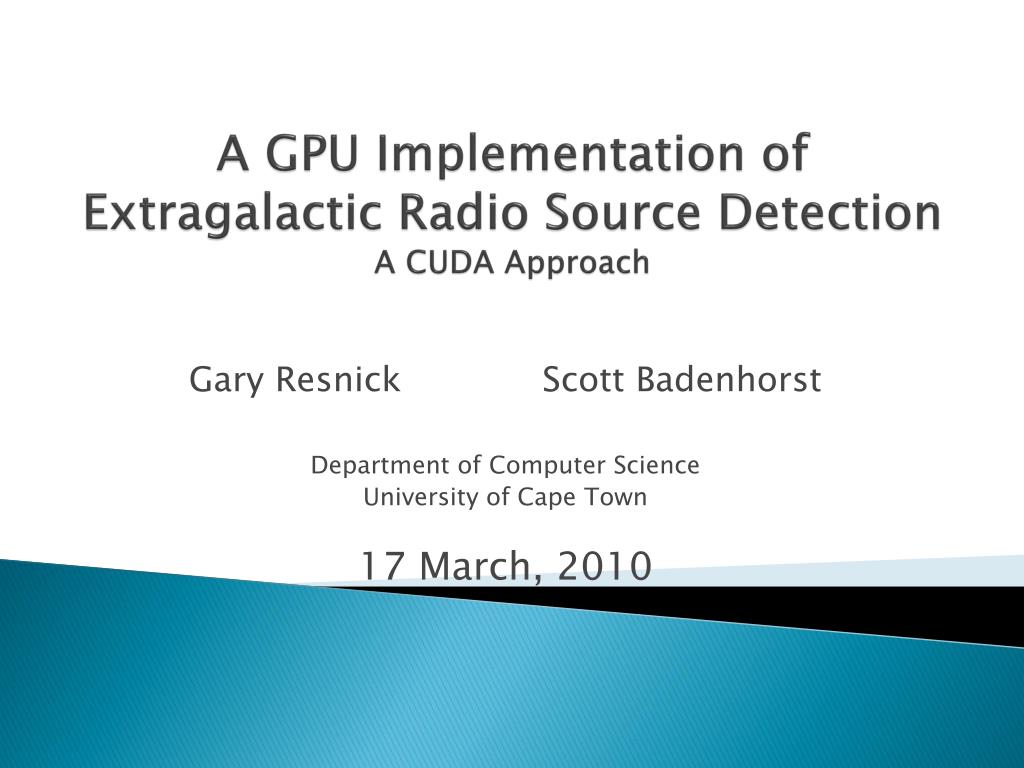 A GPU Implementation of Extragalactic Radio Source Detection
A CUDA Approach

Gary Resnick Scott Badenhorst

Department of Computer Science
University of Cape Town

17 March, 2010